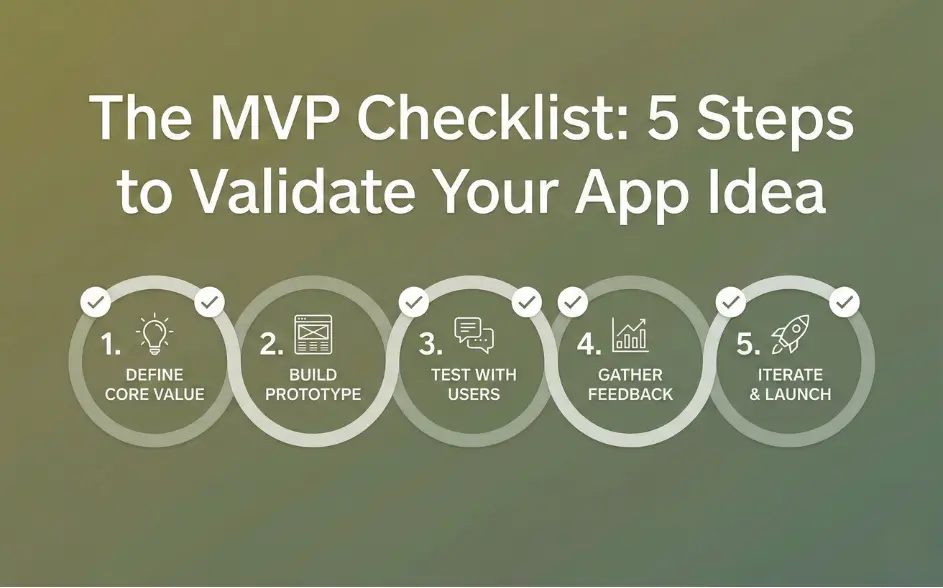 The MVP Checklist: 5 Steps to Validate Your App Idea

1. DEFINE CORE VALUE

2. BUILD PROTOTYPE

3. TEST WITH USERS

4. GATHER FEEDBACK

5. ITERATE & LAUNCH